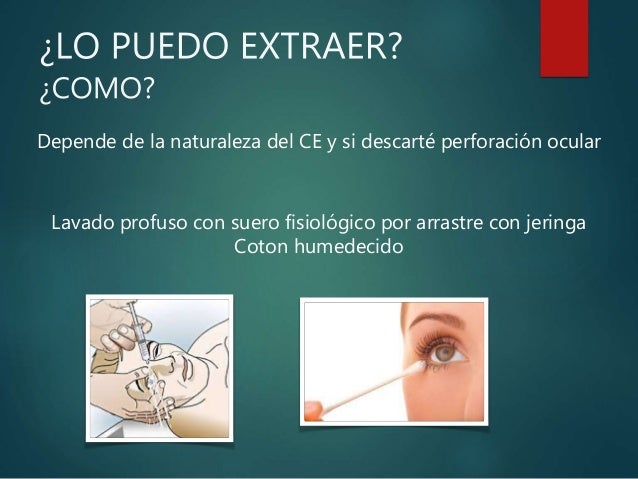 ¿LO PUEDO EXTRAER?
¿COMO?

Depende de la naturaleza del CE y si descarté perforación ocular

Lavado profuso con suero fisiológico por arrastre con jeringa
Coton humedecido